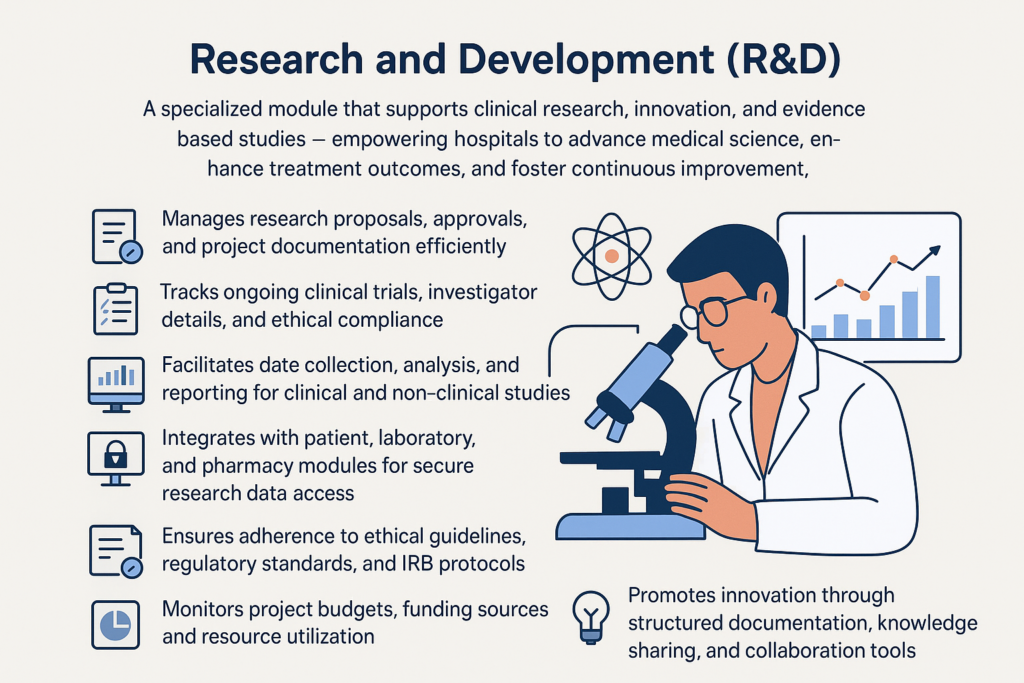 Research and Development (R&D)

A specialized module that supports clinical research, innovation, and evidence based studies — empowering hospitals to advance medical science, enhance treatment outcomes, and foster continuous improvement,

Manages research proposals, approvals, and project documentation efficiently

Tracks ongoing clinical trials, investigator details, and ethical compliance

Facilitates date collection, analysis, and reporting for clinical and non-clinical studies

Integrates with patient, laboratory, and pharmacy modules for secure research data access

Ensures adherence to ethical guidelines, regulatory standards, and IRB protocols

Monitors project budgets, funding sources and resource utilization

Promotes innovation through structured documentation, knowledge sharing, and collaboration tools